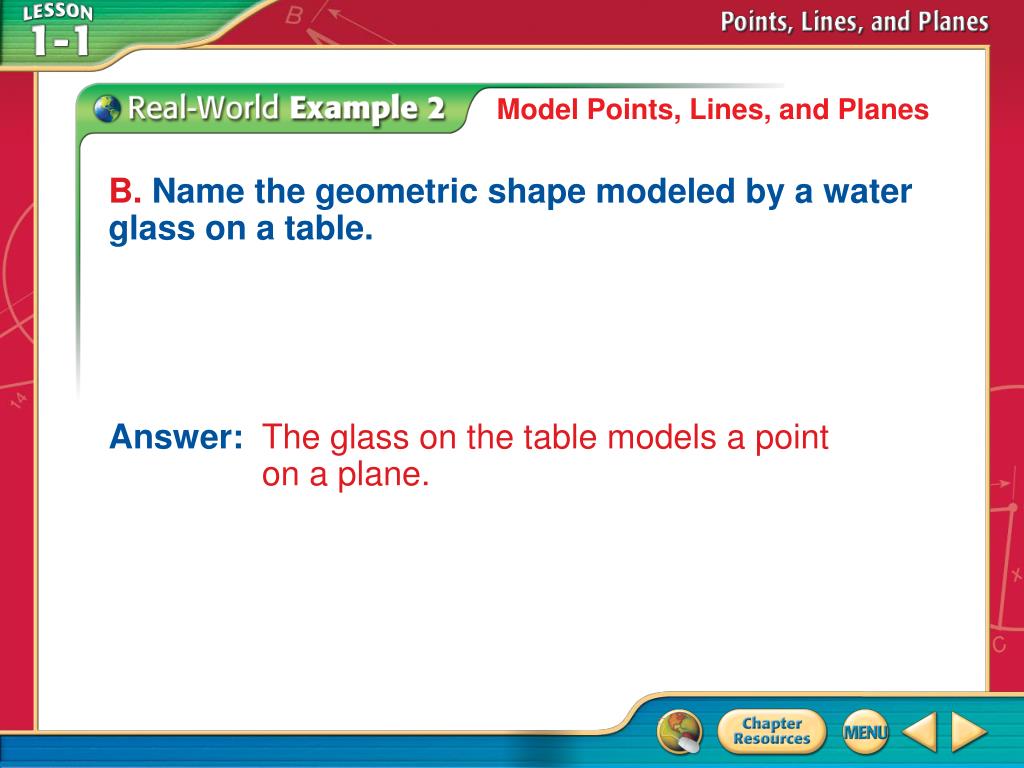 LESSON 1-1

Points, Lines, and Planes

Real-World Example 2

Model Points, Lines, and Planes

B. Name the geometric shape modeled by a water glass on a table.

Answer: The glass on the table models a point on a plane.

Chapter Resources

MENU